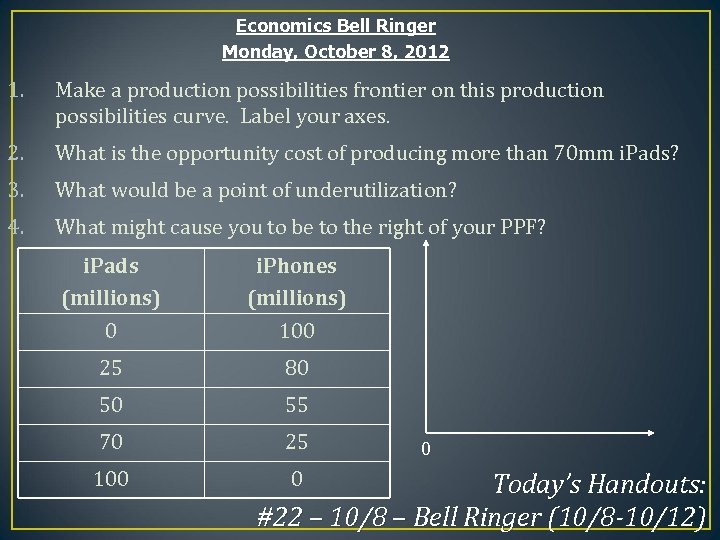 Economics Bell Ringer
Monday, October 8, 2012

1. Make a production possibilities frontier on this production possibilities curve. Label your axes.
2. What is the opportunity cost of producing more than 70mm iPads?
3. What would be a point of underutilization?
4. What might cause you to be to the right of your PPF?

| iPads (millions) | iPhones (millions) |
|---|---|
| 0 | 100 |
| 25 | 80 |
| 50 | 55 |
| 70 | 25 |
| 100 | 0 |

0

Today's Handouts:
#22 – 10/8 – Bell Ringer (10/8-10/12)